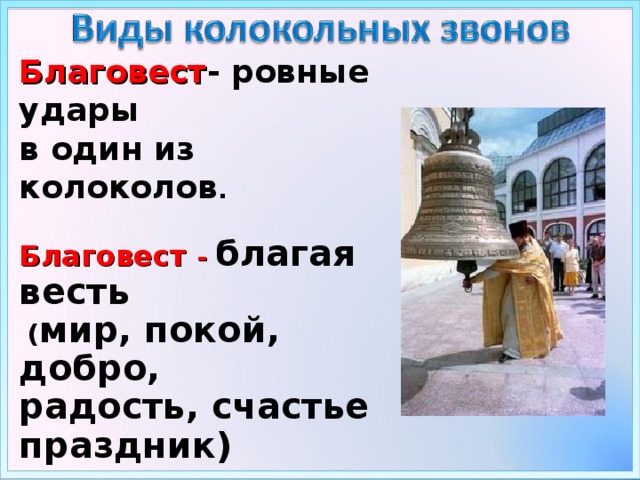 Виды колокольных звонов

Благовест- ровные удары в один из колоколов.

Благовест - благая весть (мир, покой, добро, радость, счастье праздник)